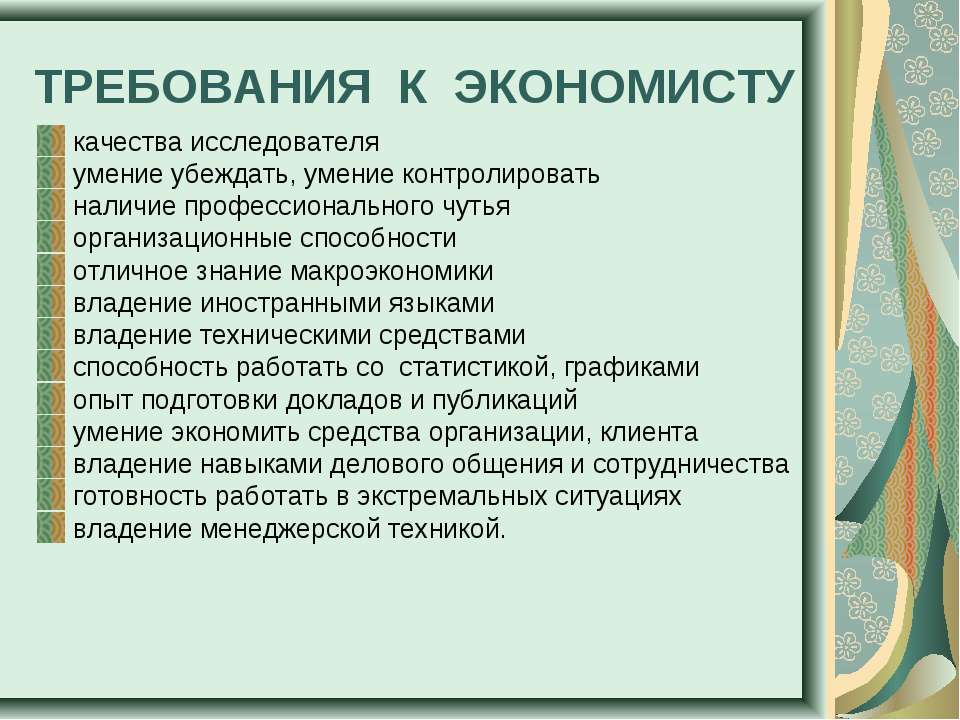 ТРЕБОВАНИЯ К ЭКОНОМИСТУ

качества исследователя
умение убеждать, умение контролировать
наличие профессионального чутья
организационные способности
отличное знание макроэкономики
владение иностранными языками
владение техническими средствами
способность работать со статистикой, графиками
опыт подготовки докладов и публикаций
умение экономить средства организации, клиента
владение навыками делового общения и сотрудничества
готовность работать в экстремальных ситуациях
владение менеджерской техникой.